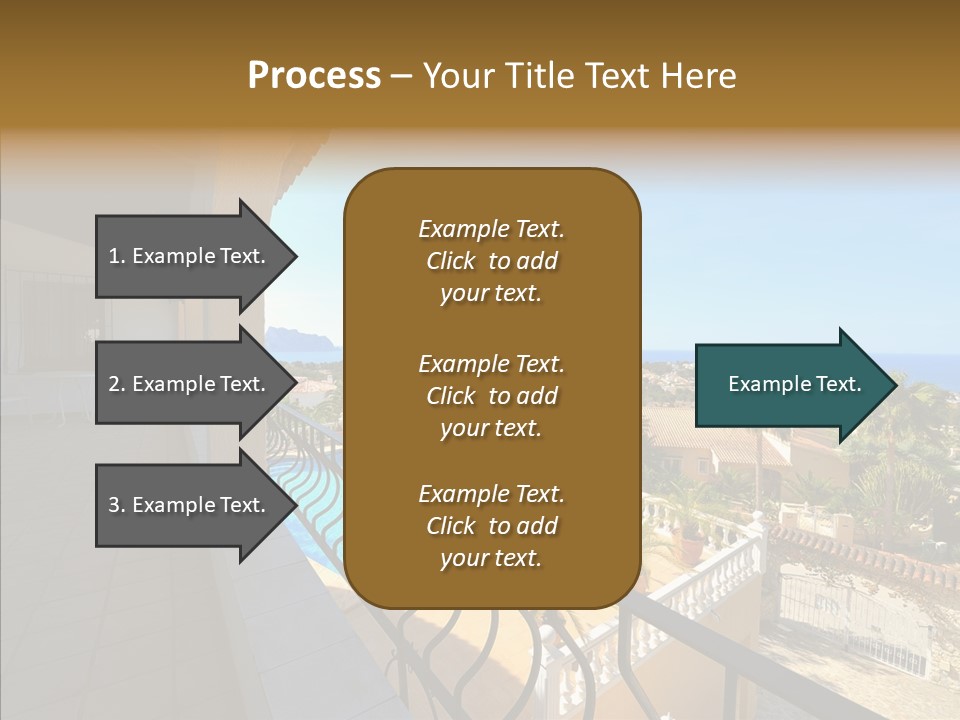 Process – Your Title Text Here

1. Example Text.

2. Example Text.

3. Example Text.

Example Text. Click to add your text.

Example Text. Click to add your text.

Example Text. Click to add your text.

Example Text.